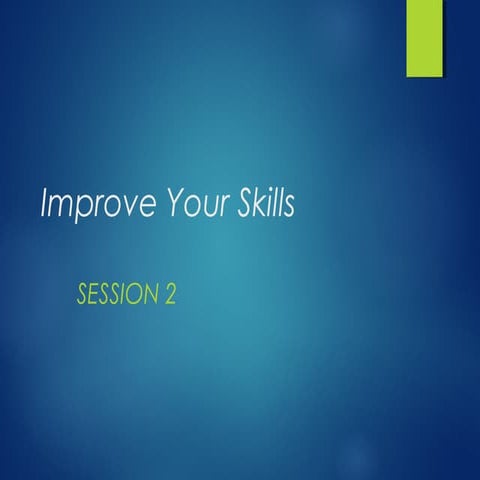 Improve Your Skills

SESSION 2